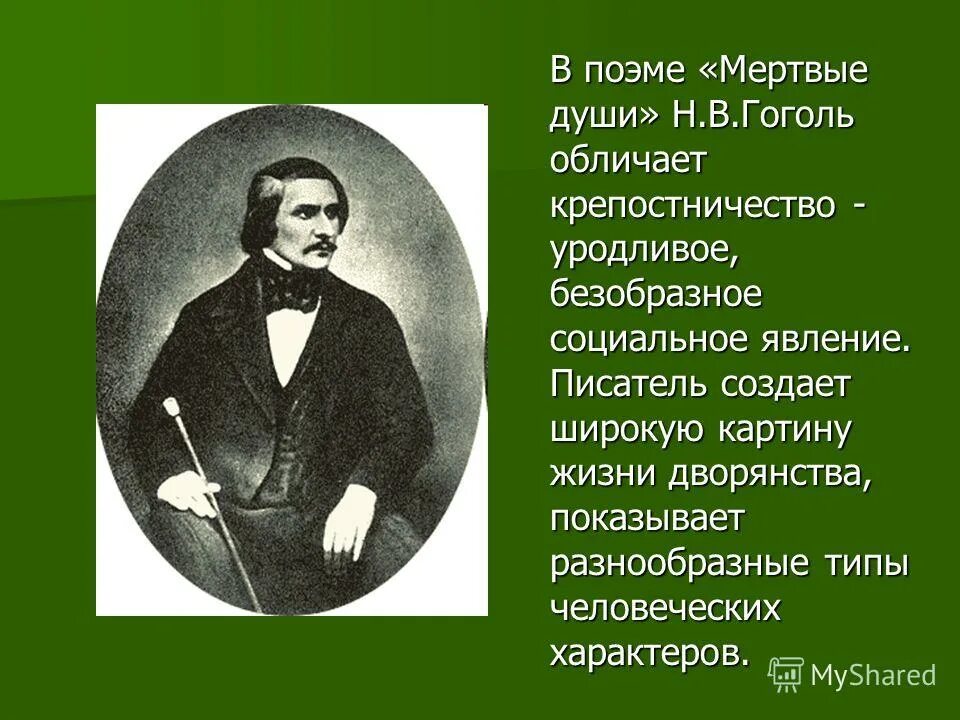 В поэме «Мертвые души» Н.В.Гоголь обличает крепостничество - уродливое, безобразное социальное явление. Писатель создает широкую картину жизни дворянства, показывает разнообразные типы человеческих характеров.

MyShared